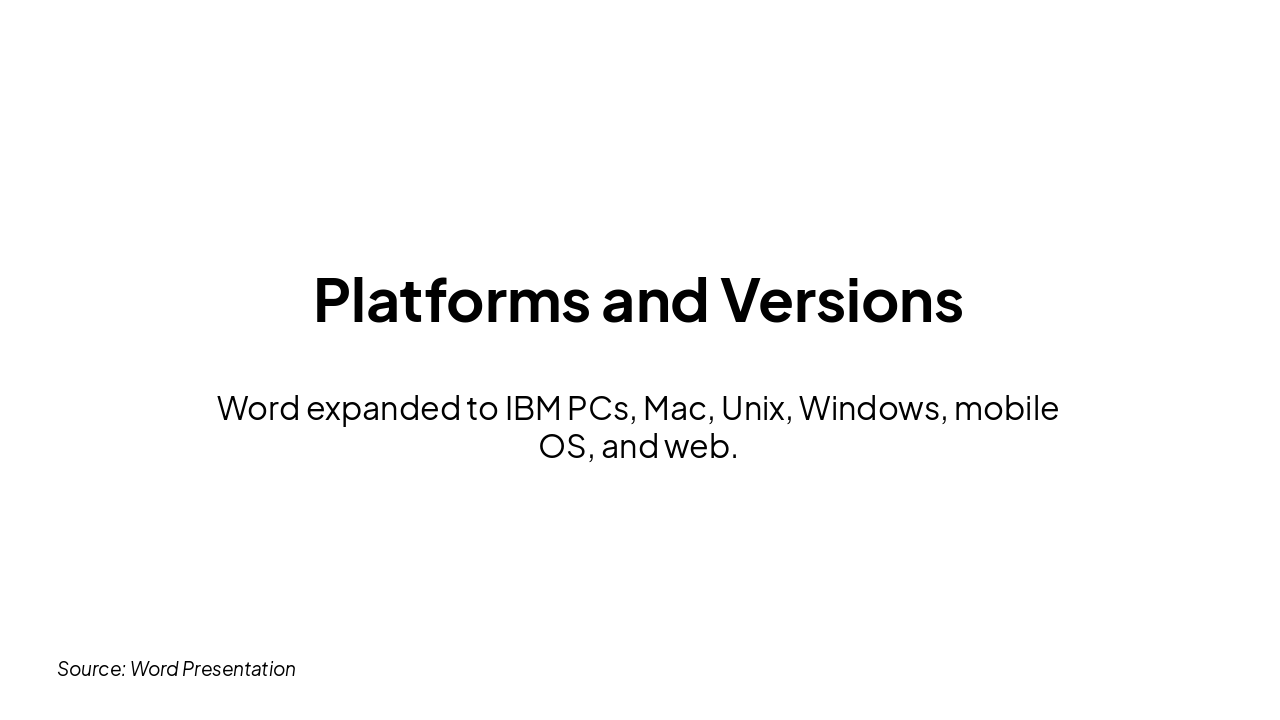 Platforms and Versions

Word expanded to IBM PCs, Mac, Unix, Windows, mobile OS, and web.

Source: Word Presentation